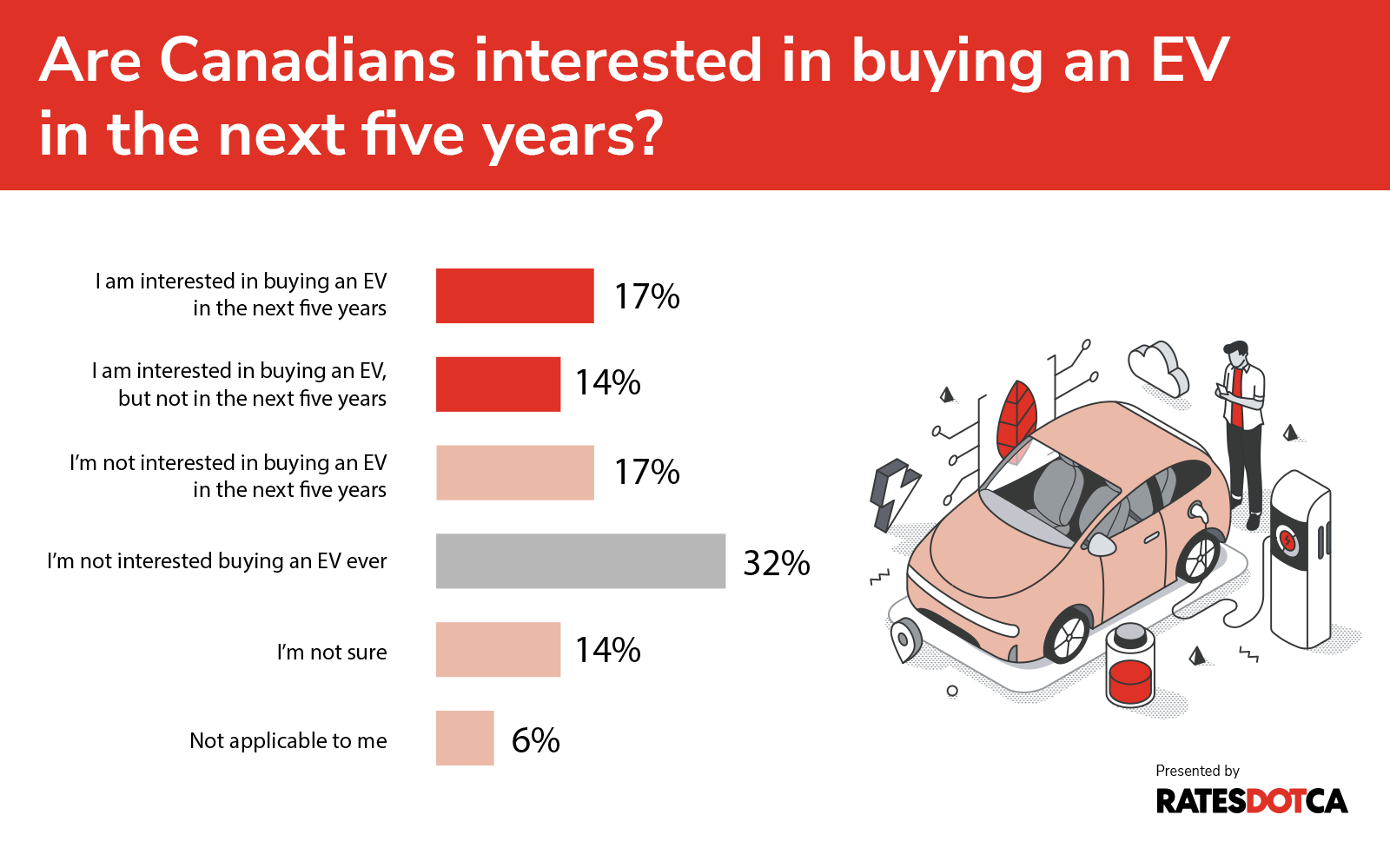 Are Canadians interested in buying an EV in the next five years?

I am interested in buying an EV in the next five years 17%

I am interested in buying an EV, but not in the next five years 14%

I'm not interested in buying an EV in the next five years 17%

I'm not interested buying an EV ever 32%

I'm not sure 14%

Not applicable to me 6%

Presented by
RATESDOTCA